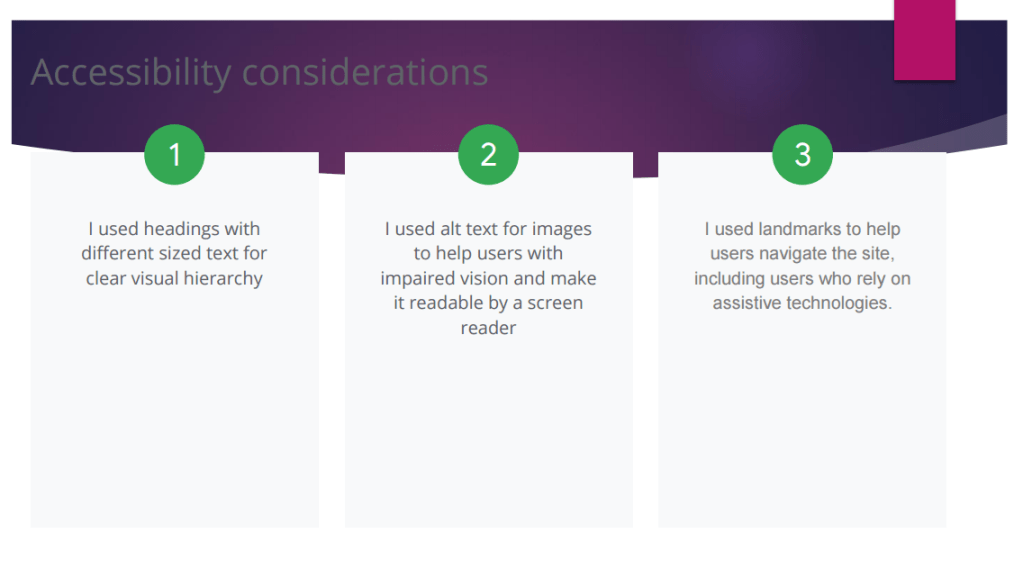 Accessibility considerations

1

I used headings with different sized text for clear visual hierarchy

2

I used alt text for images to help users with impaired vision and make it readable by a screen reader

3

I used landmarks to help users navigate the site, including users who rely on assistive technologies.